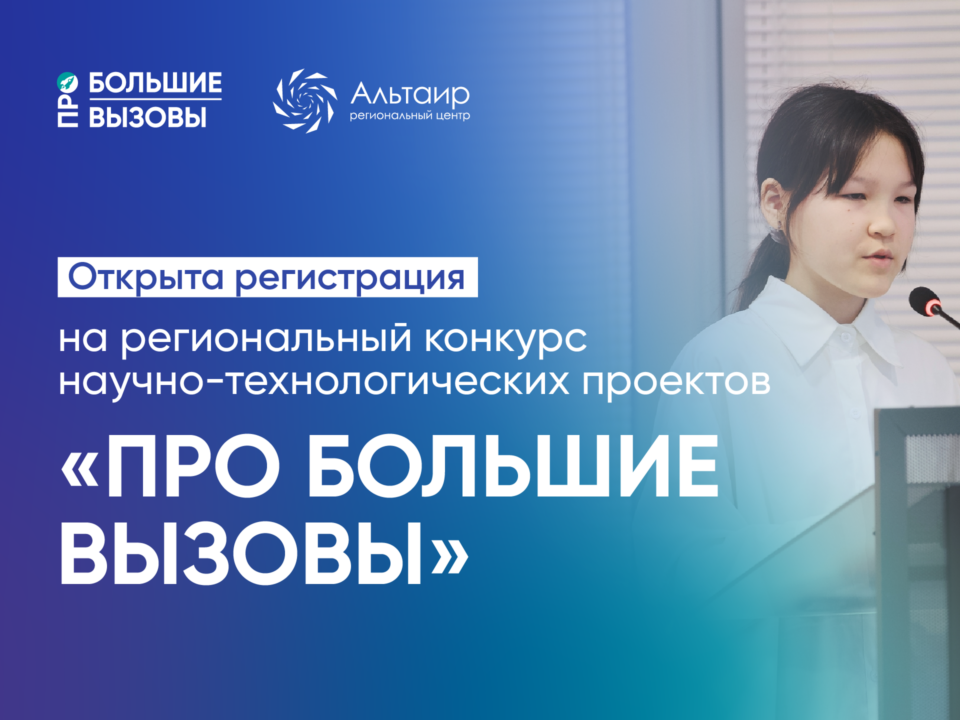 ПРО БОЛЬШИЕ ВЫЗОВЫ

Альтаир
региональный центр

Открыта регистрация

на региональный конкурс научно-технологических проектов

«ПРО БОЛЬШИЕ ВЫЗОВЫ»